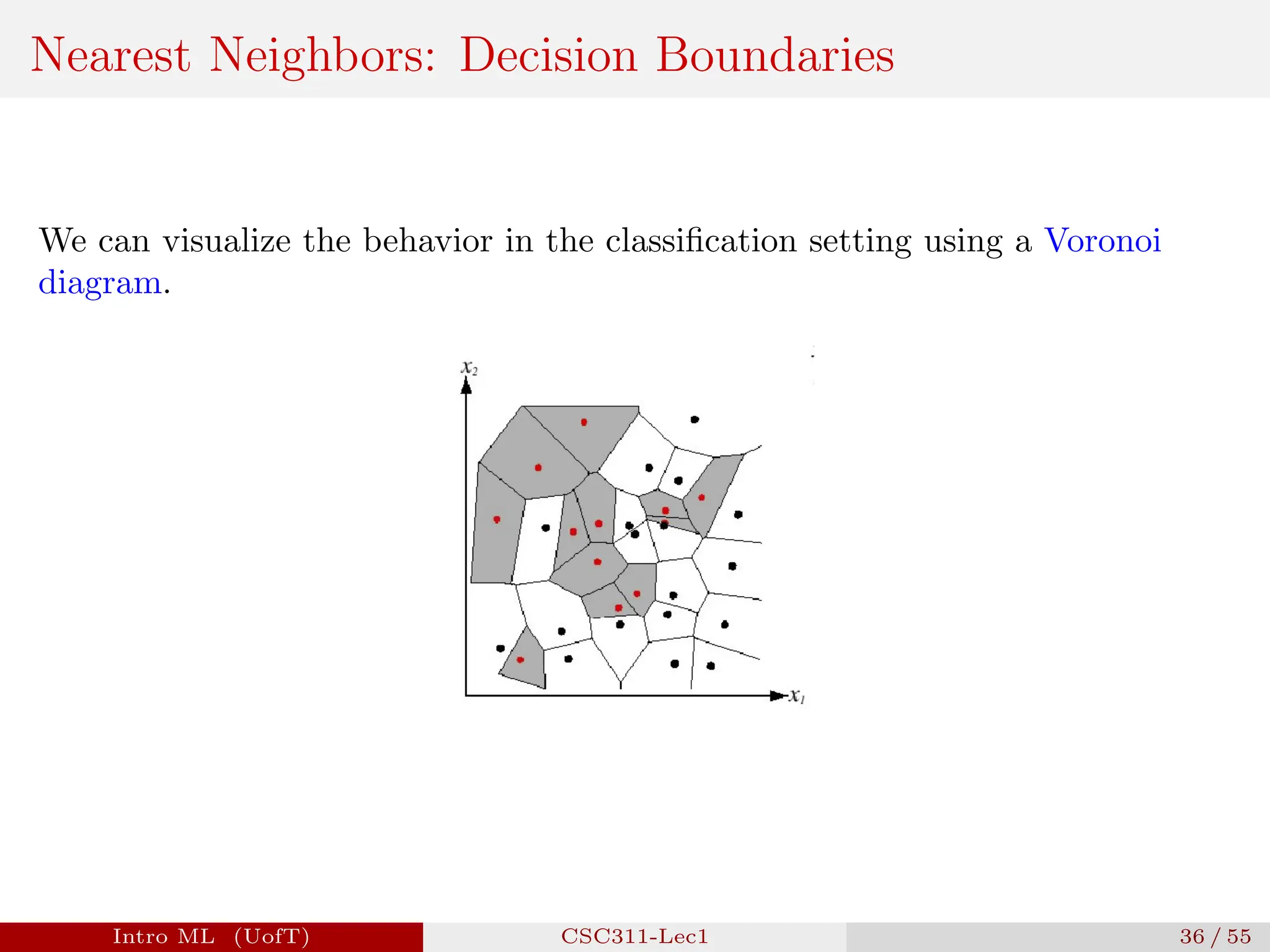 Nearest Neighbors: Decision Boundaries

We can visualize the behavior in the classification setting using a Voronoi diagram.

$x_2$

$x_1$

Intro ML (UofT) CSC311-Lec1 36 / 55